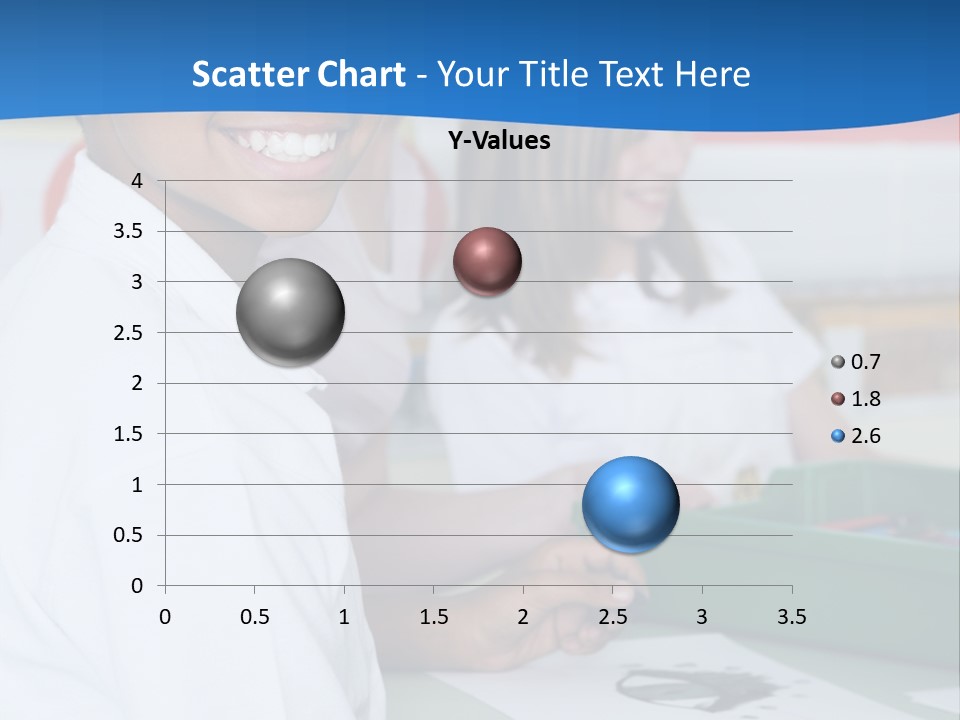 Scatter Chart - Your Title Text Here

Y-Values

4
3.5
3
2.5
2
1.5
1
0.5
0

0 0.5 1 1.5 2 2.5 3 3.5

0.7
1.8
2.6